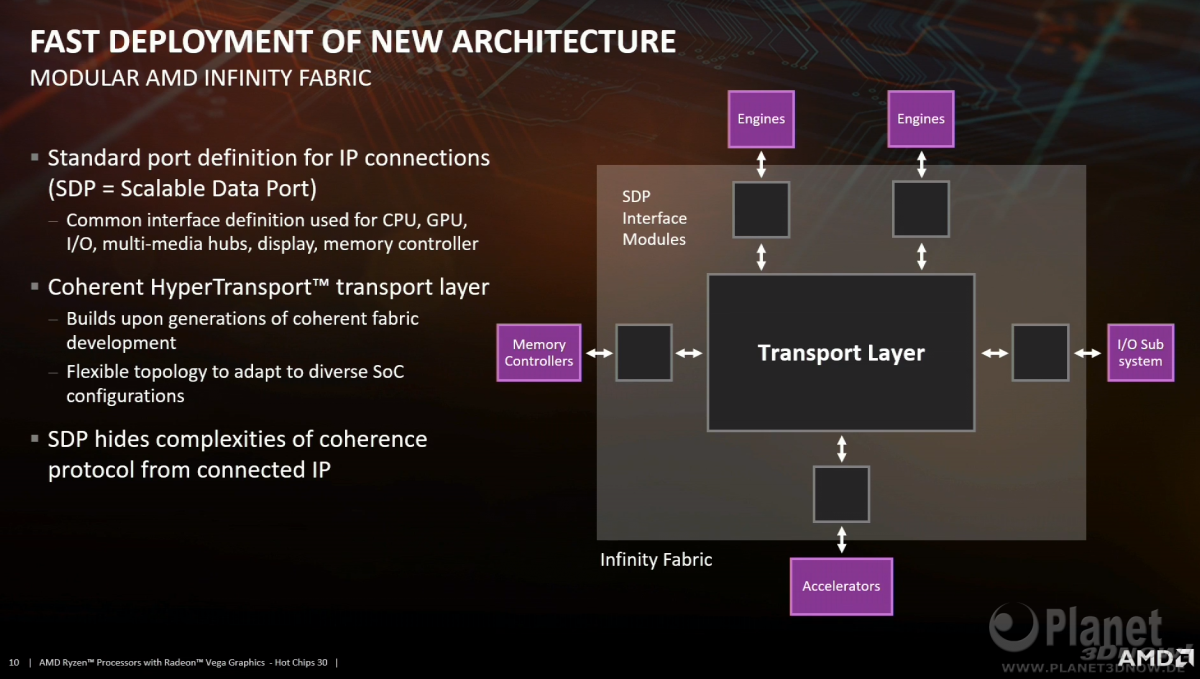 FAST DEPLOYMENT OF NEW ARCHITECTURE
MODULAR AMD INFINITY FABRIC

▪ Standard port definition for IP connections (SDP = Scalable Data Port)
– Common interface definition used for CPU, GPU, I/O, multi-media hubs, display, memory controller

▪ Coherent HyperTransport™ transport layer
– Builds upon generations of coherent fabric development
– Flexible topology to adapt to diverse SoC configurations

▪ SDP hides complexities of coherence protocol from connected IP

Engines

Engines

SDP Interface Modules

Memory Controllers

Transport Layer

I/O Sub system

Infinity Fabric

Accelerators

10 | AMD Ryzen™ Processors with Radeon™ Vega Graphics - Hot Chips 30 |

Planet 3DNow! WWW.PLANET3DNOW.DE

AMD